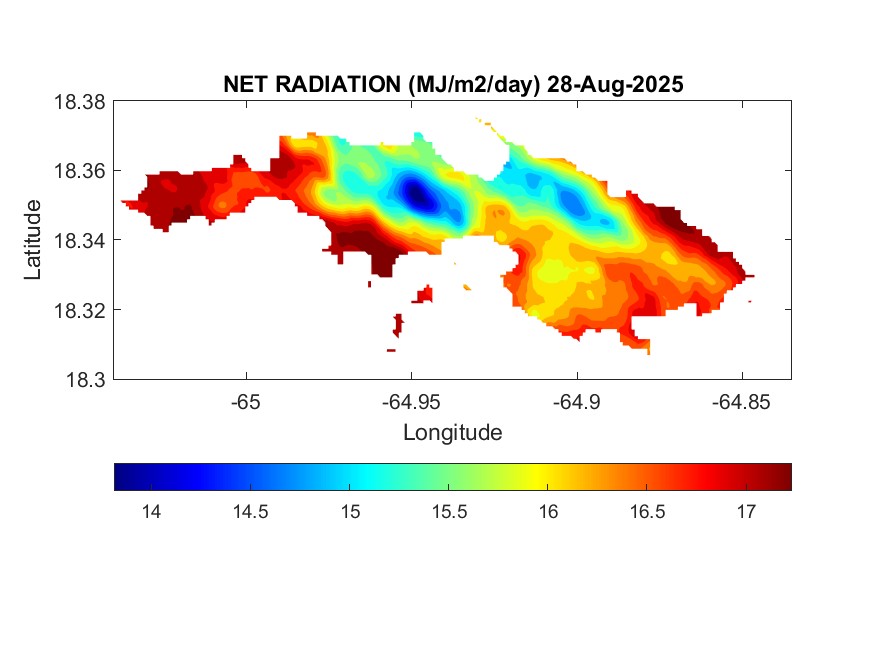 NET RADIATION (MJ/m2/day) 28-Aug-2025

18.38
18.36
18.34
18.32
18.3

Latitude

-65
-64.95
-64.9
-64.85

Longitude

14
14.5
15
15.5
16
16.5
17